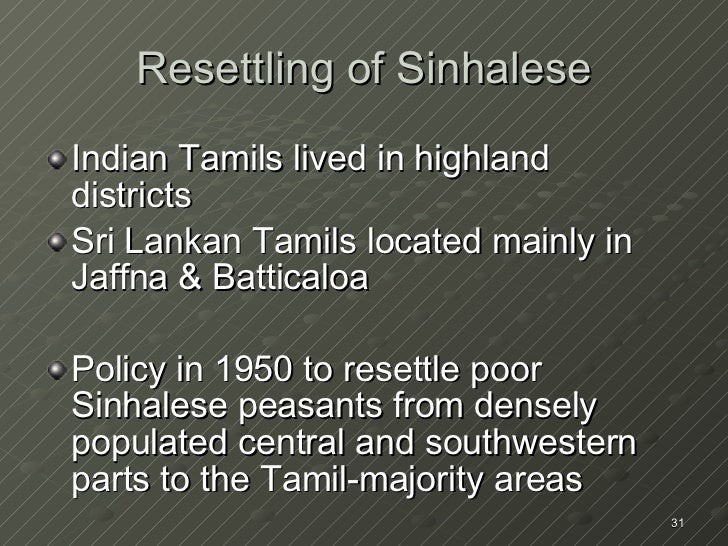 Resettling of Sinhalese

Indian Tamils lived in highland districts

Sri Lankan Tamils located mainly in Jaffna & Batticaloa

Policy in 1950 to resettle poor Sinhalese peasants from densely populated central and southwestern parts to the Tamil-majority areas

31